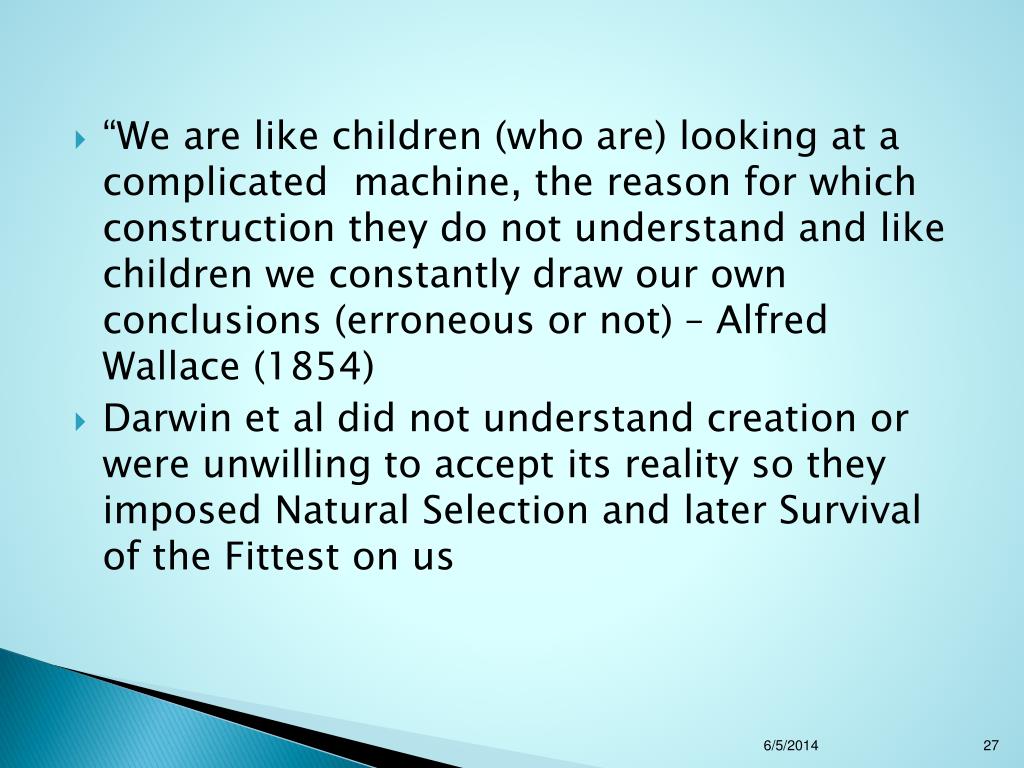 “We are like children (who are) looking at a complicated machine, the reason for which construction they do not understand and like children we constantly draw our own conclusions (erroneous or not) – Alfred Wallace (1854)

Darwin et al did not understand creation or were unwilling to accept its reality so they imposed Natural Selection and later Survival of the Fittest on us

6/5/2014

27